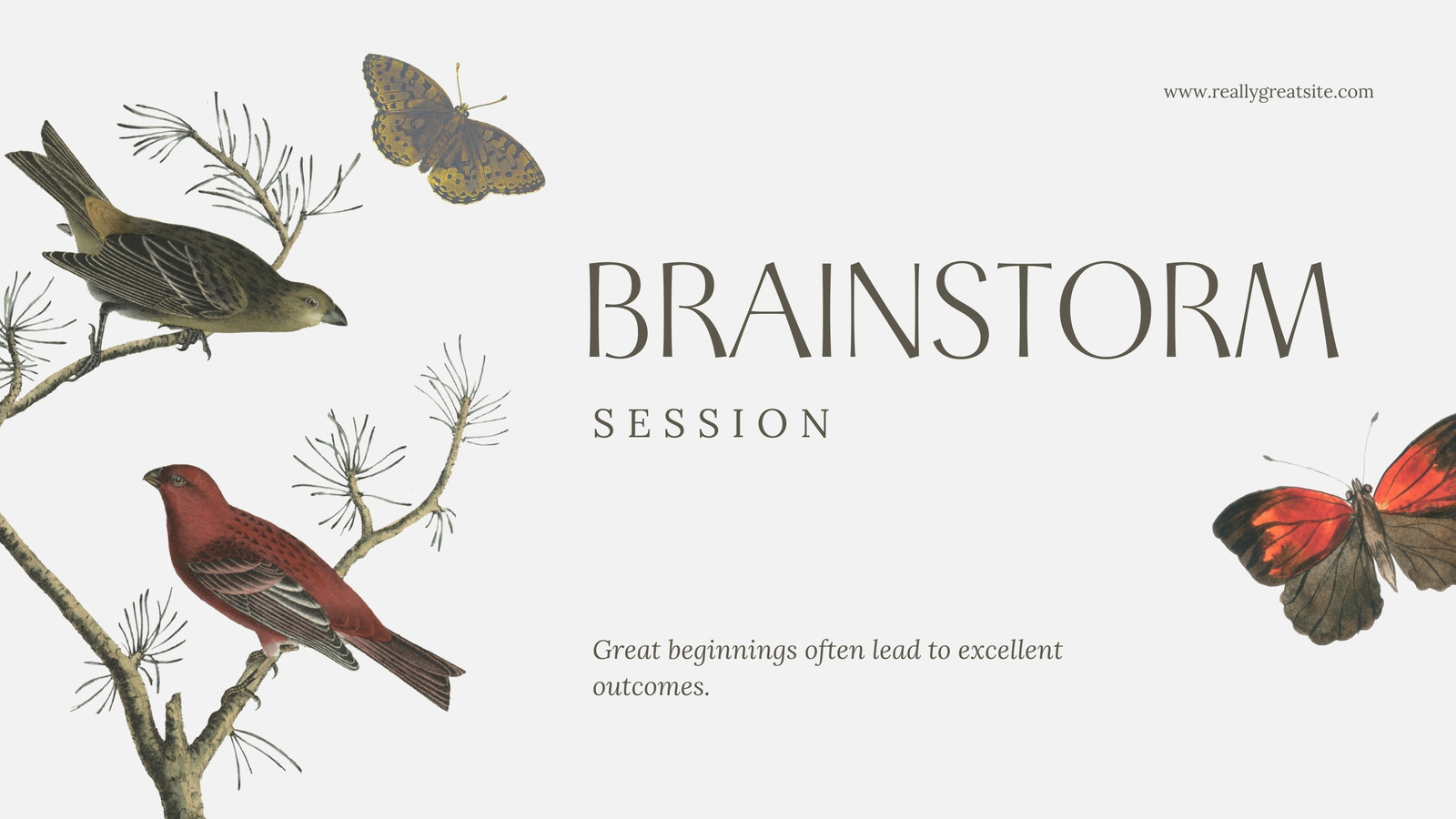 www.reallygreatsite.com

BRAINSTORM

SESSION

Great beginnings often lead to excellent outcomes.